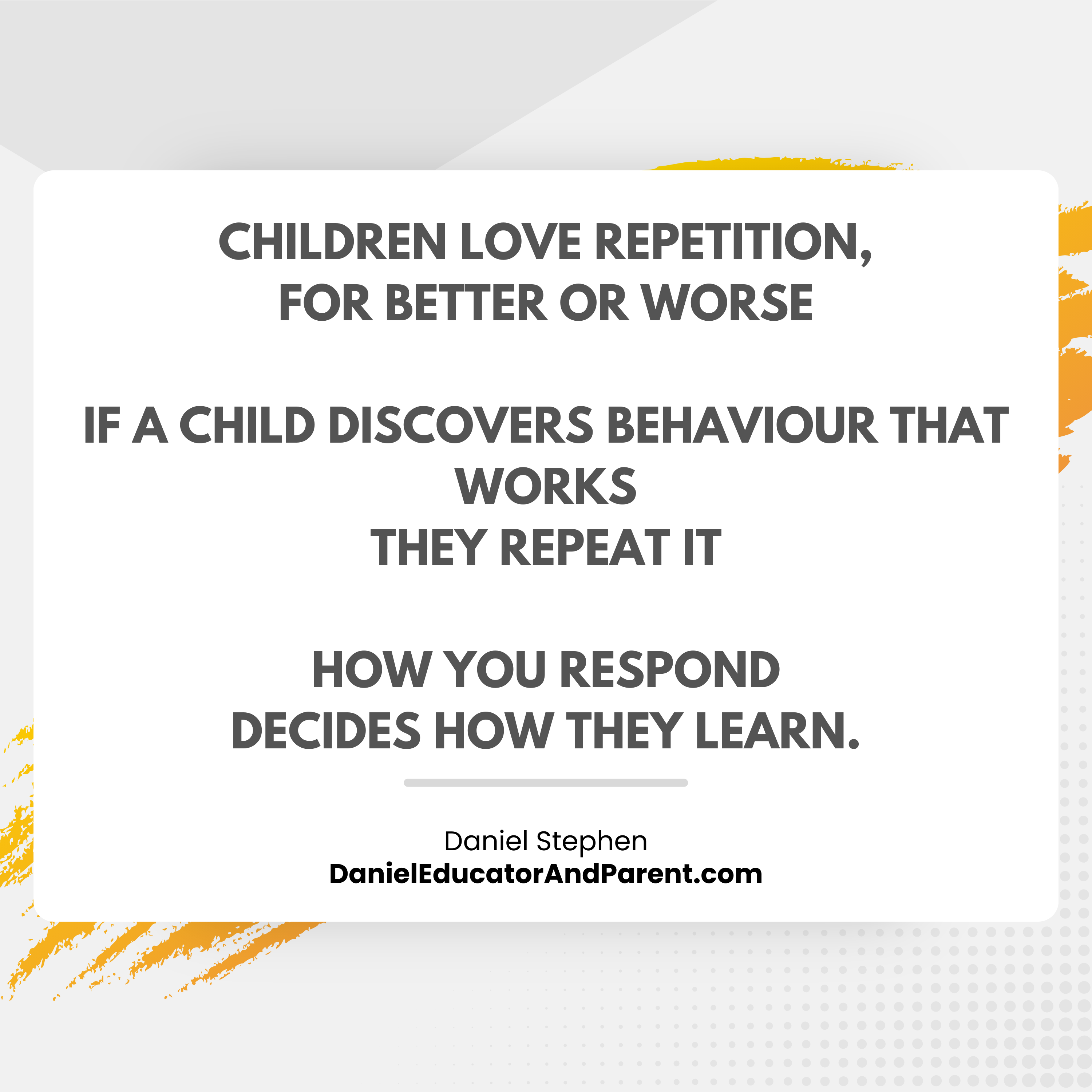 CHILDREN LOVE REPETITION, FOR BETTER OR WORSE

IF A CHILD DISCOVERS BEHAVIOUR THAT WORKS
THEY REPEAT IT

HOW YOU RESPOND
DECIDES HOW THEY LEARN.

Daniel Stephen
DanielEducatorAndParent.com